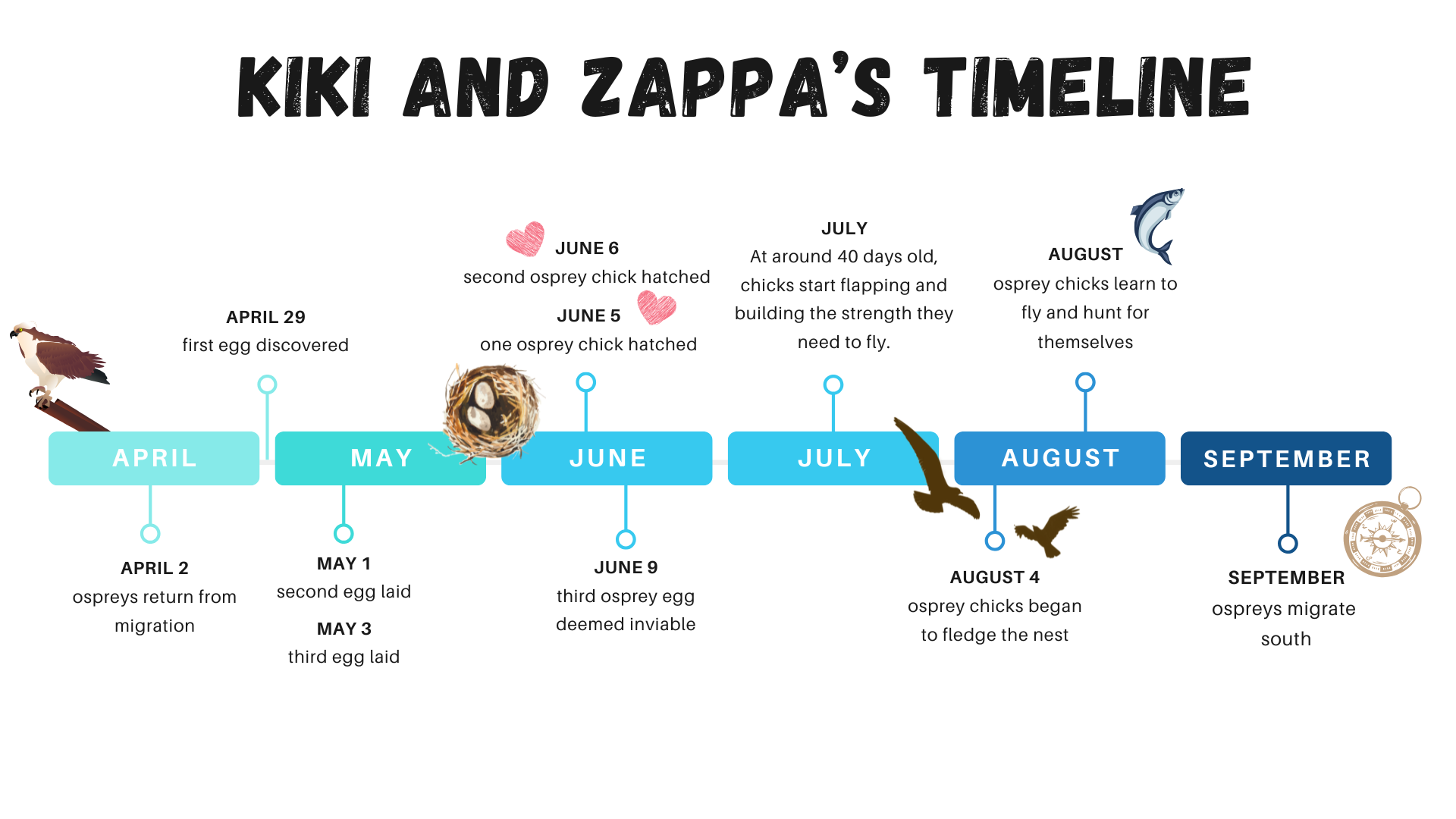 KIKI AND ZAPPA'S TIMELINE

APRIL 29
first egg discovered

JUNE 6
second osprey chick hatched

JUNE 5
one osprey chick hatched

JULY
At around 40 days old, chicks start flapping and building the strength they need to fly.

AUGUST
osprey chicks learn to fly and hunt for themselves

APRIL

MAY

JUNE

JULY

AUGUST

SEPTEMBER

APRIL 2
ospreys return from migration

MAY 1
second egg laid

MAY 3
third egg laid

JUNE 9
third osprey egg deemed inviable

AUGUST 4
osprey chicks began to fledge the nest

SEPTEMBER
ospreys migrate south